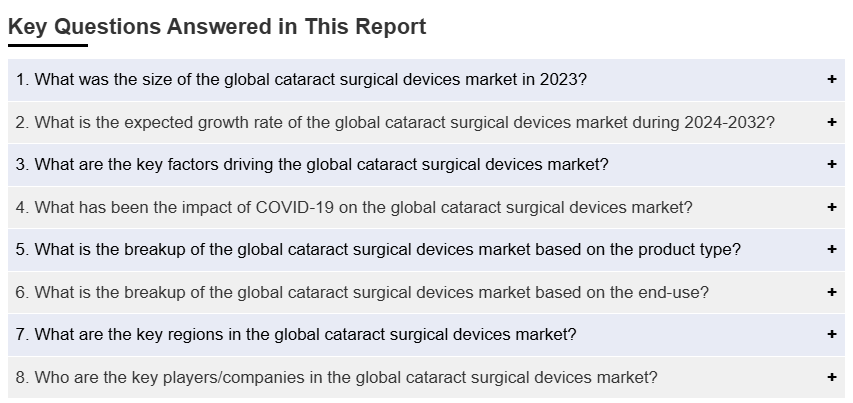 Key Questions Answered in This Report

1. What was the size of the global cataract surgical devices market in 2023? +

2. What is the expected growth rate of the global cataract surgical devices market during 2024-2032? +

3. What are the key factors driving the global cataract surgical devices market? +

4. What has been the impact of COVID-19 on the global cataract surgical devices market? +

5. What is the breakup of the global cataract surgical devices market based on the product type? +

6. What is the breakup of the global cataract surgical devices market based on the end-use? +

7. What are the key regions in the global cataract surgical devices market? +

8. Who are the key players/companies in the global cataract surgical devices market? +